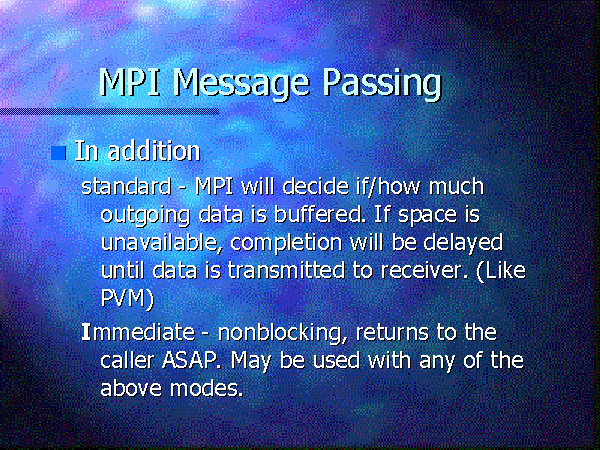 MPI Message Passing

In addition

standard - MPI will decide if/how much outgoing data is buffered. If space is unavailable, completion will be delayed until data is transmitted to receiver. (Like PVM)

Immediate - nonblocking, returns to the caller ASAP. May be used with any of the above modes.